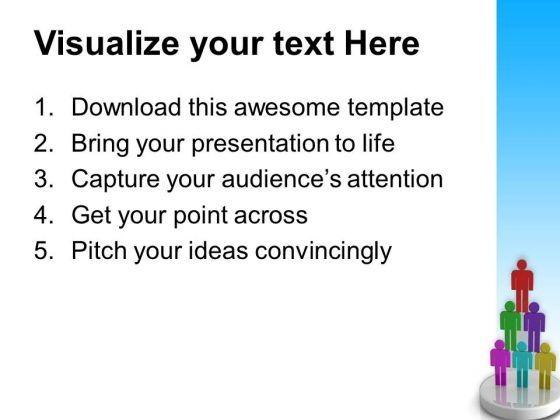 Visualize your text Here

1. Download this awesome template
2. Bring your presentation to life
3. Capture your audience's attention
4. Get your point across
5. Pitch your ideas convincingly